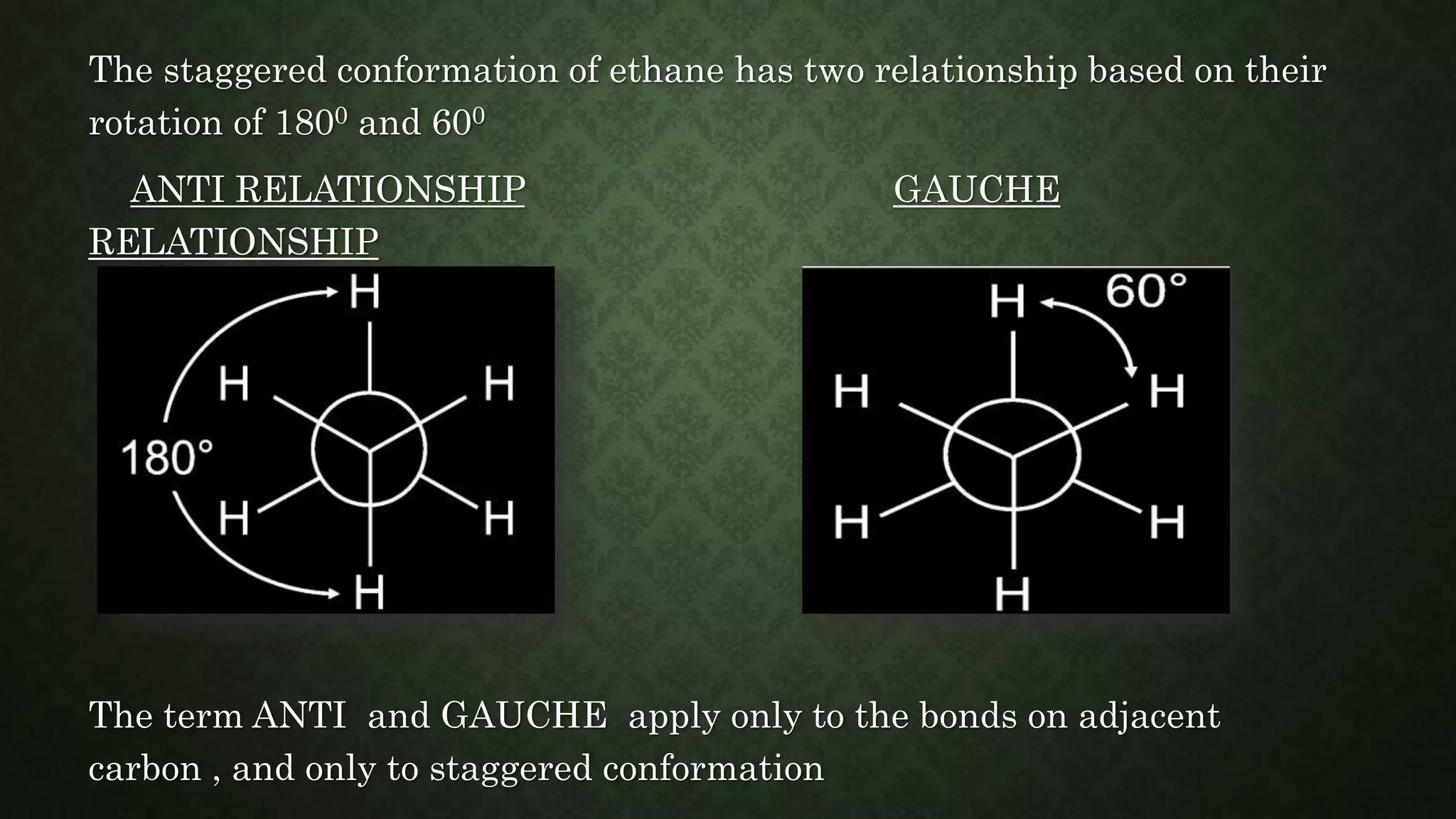 The staggered conformation of ethane has two relationship based on their rotation of $180^0$ and $60^0$

ANTI RELATIONSHIP GAUCHE RELATIONSHIP

H
H
H
180°
H
H
H

H
60°
H
H
H
H
H

The term ANTI and GAUCHE apply only to the bonds on adjacent carbon , and only to staggered conformation